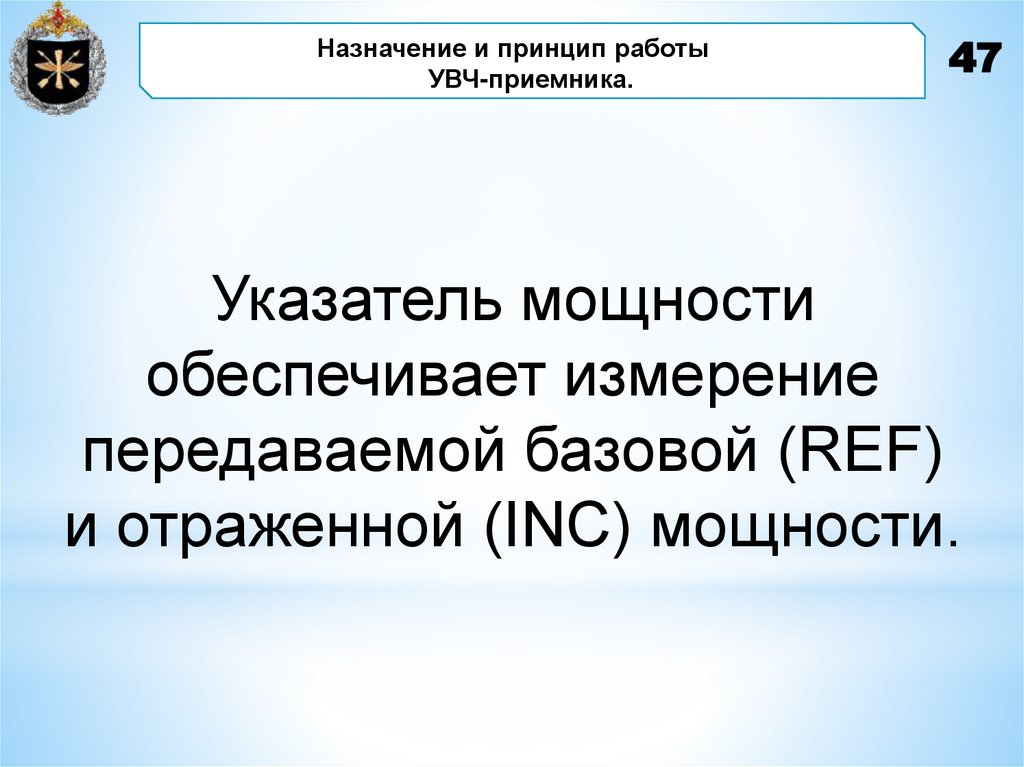 Назначение и принцип работы
УВЧ-приемника.

47

Указатель мощности обеспечивает измерение передаваемой базовой (REF) и отраженной (INC) мощности.